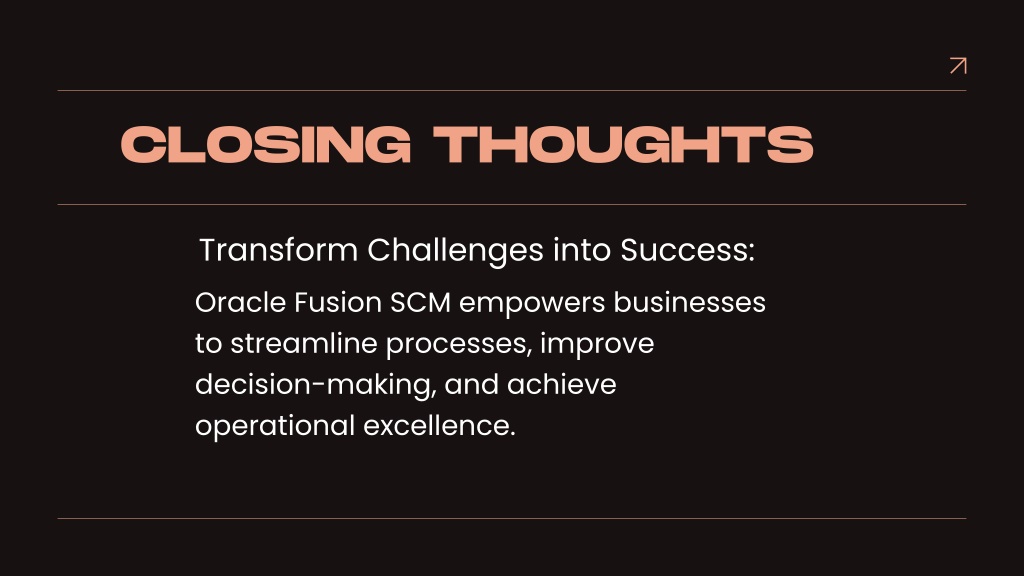 CLOSING THOUGHTS

Transform Challenges into Success:

Oracle Fusion SCM empowers businesses to streamline processes, improve decision-making, and achieve operational excellence.